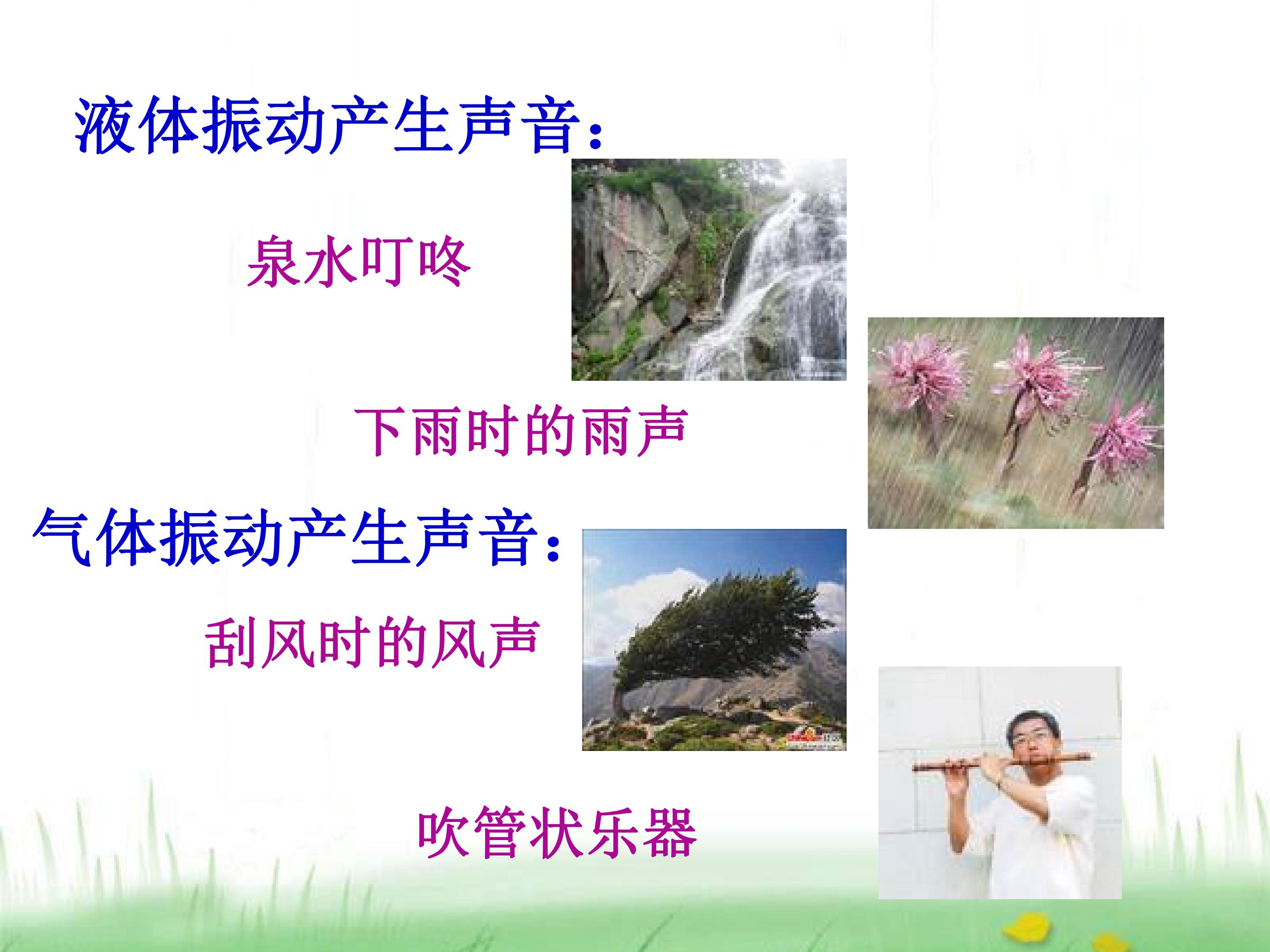 液体振动产生声音：

泉水叮咚

下雨时的雨声

气体振动产生声音：

刮风时的风声

吹管状乐器